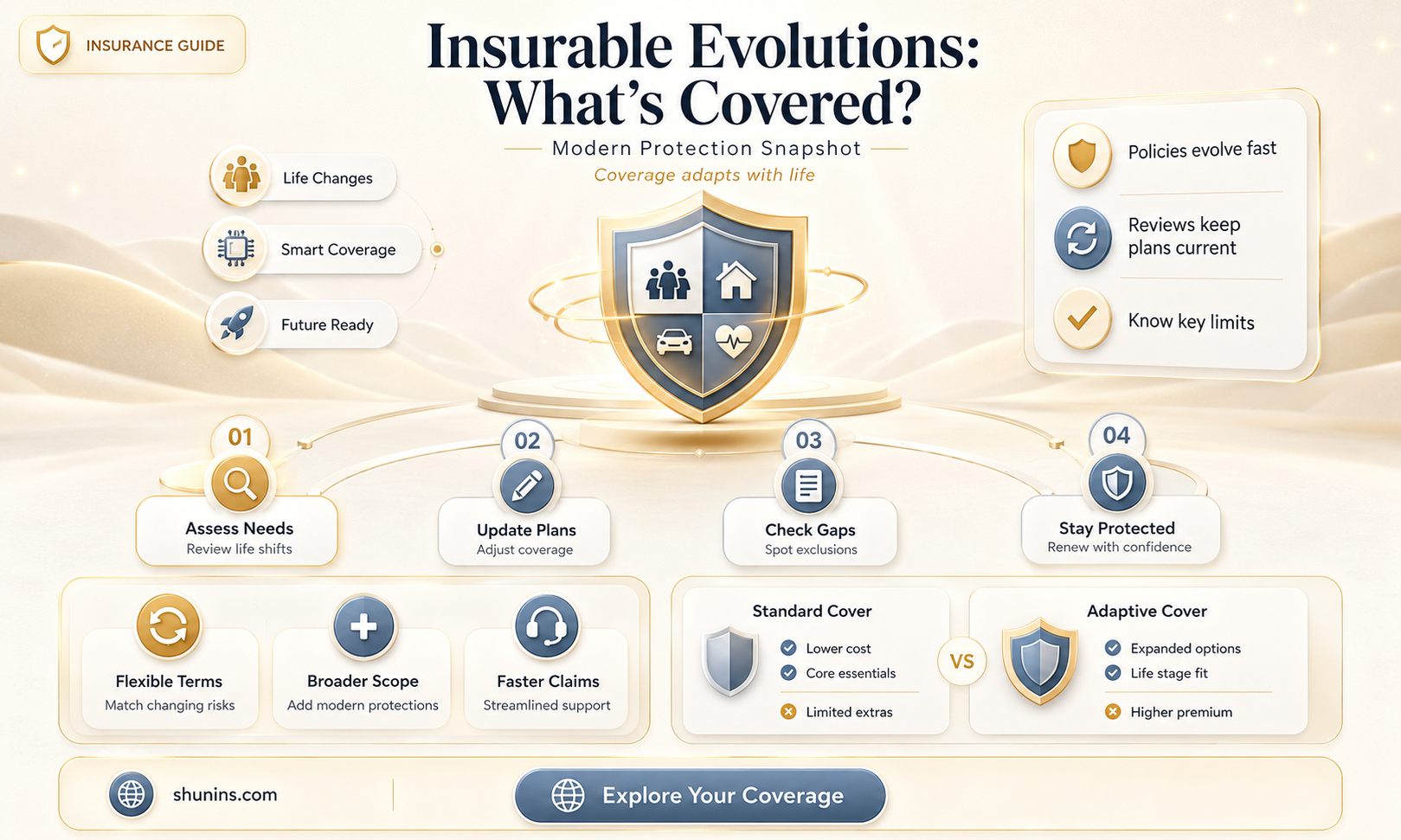 INSURANCE GUIDE

Insurable Evolutions: What's Covered?

Modern Protection Snapshot

Coverage adapts with life

Life Changes

Smart Coverage

Future Ready

Policies evolve fast

Reviews keep plans current

Know key limits

01
Assess Needs
Review life shifts

02
Update Plans
Adjust coverage

03
Check Gaps
Spot exclusions

04
Stay Protected
Renew with confidence

Flexible Terms
Match changing risks

Broader Scope
Add modern protections

Faster Claims
Streamlined support

Standard Cover
Lower cost
Core essentials
Limited extras

VS

Adaptive Cover
Expanded options
Life stage fit
Higher premium

shunins.com

Explore Your Coverage